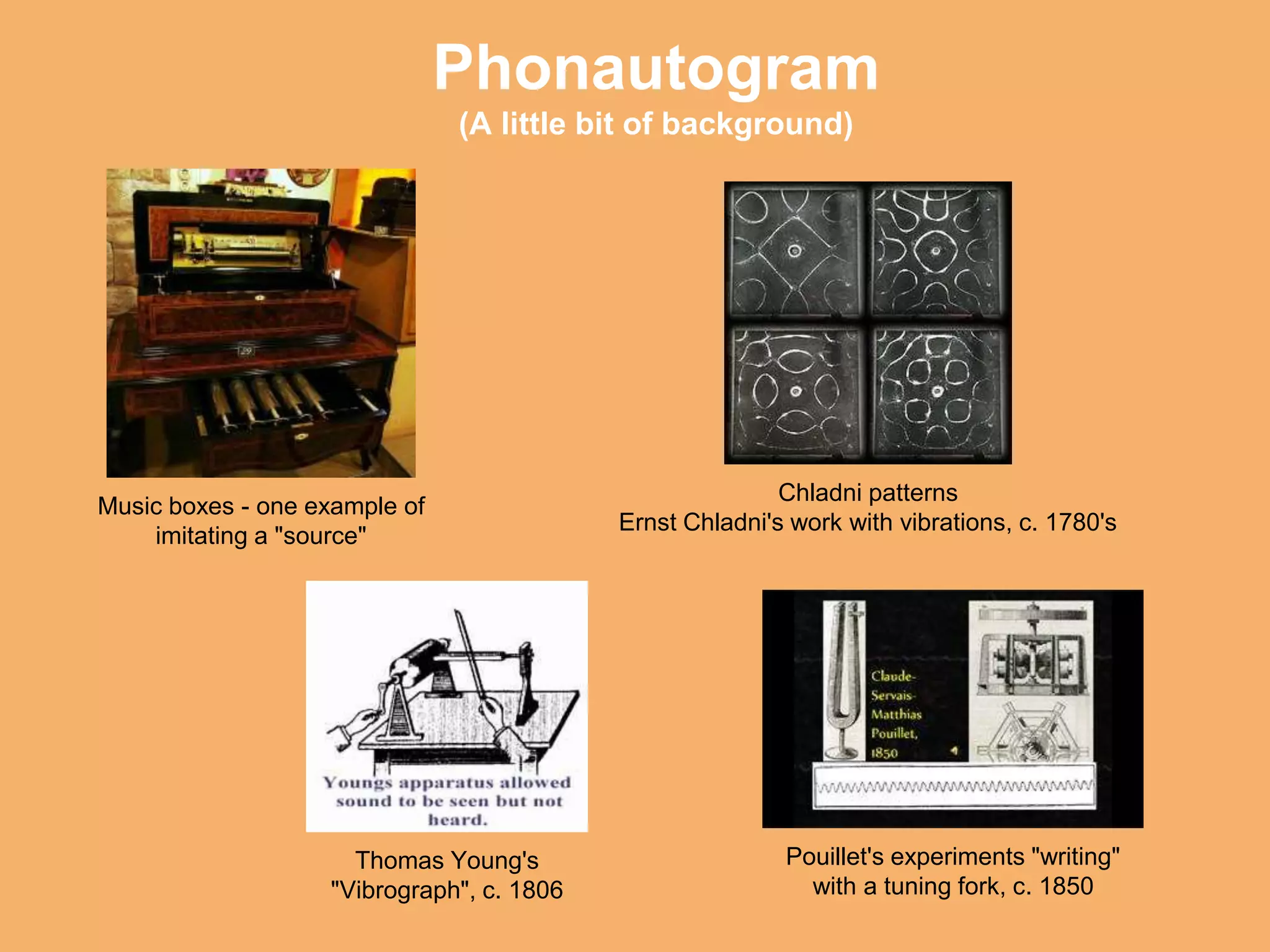 Phonautogram
(A little bit of background)

29

Music boxes - one example of imitating a "source"

Chladni patterns
Ernst Chladni's work with vibrations, c. 1780's

Youngs apparatus allowed sound to be seen but not heard.

Thomas Young's "Vibrograph", c. 1806

Claude-Servais-Matthias Pouillet, 1850

Pouillet's experiments "writing" with a tuning fork, c. 1850